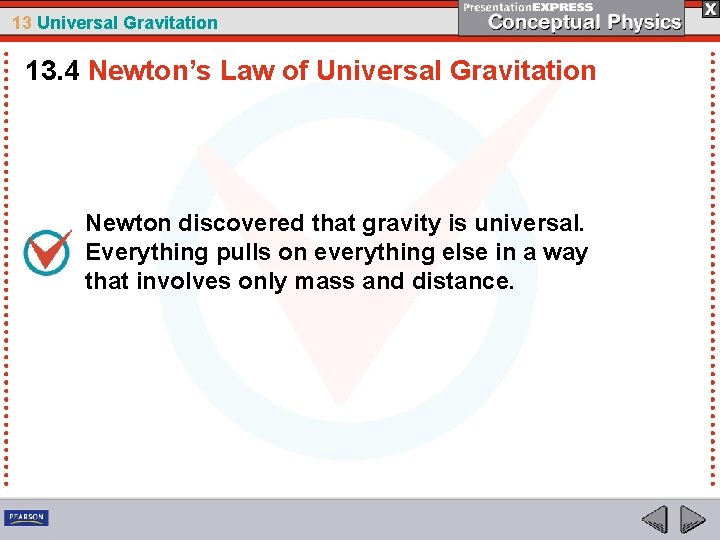 13 Universal Gravitation

PresentationEXPRESS
Conceptual Physics

X

13.4 Newton's Law of Universal Gravitation

Newton discovered that gravity is universal. Everything pulls on everything else in a way that involves only mass and distance.

PEARSON